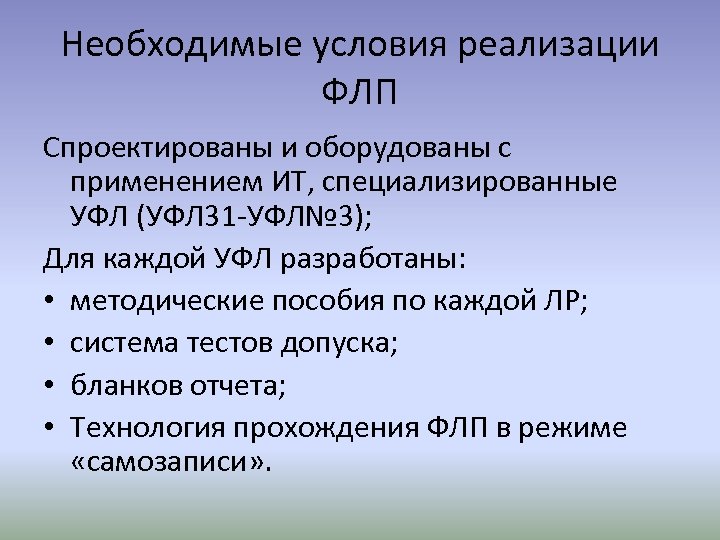 Необходимые условия реализации ФЛП

Спроектированы и оборудованы с применением ИТ, специализированные УФЛ (УФЛ31-УФЛ№3);

Для каждой УФЛ разработаны:

• методические пособия по каждой ЛР;
• система тестов допуска;
• бланков отчета;
• Технология прохождения ФЛП в режиме «самозаписи».